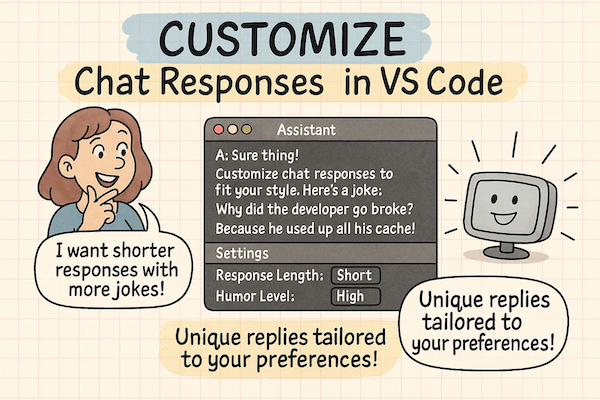 CUSTOMIZE
Chat Responses in VS Code

I want shorter responses with more jokes!

Assistant

A: Sure thing!
Customize chat responses to fit your style. Here's a joke:
Why did the developer go broke?
Because he used up all his cache!

Settings
Response Length: Short
Humor Level: High

Unique replies tailored to your preferences!

Unique replies tailored to your preferences!